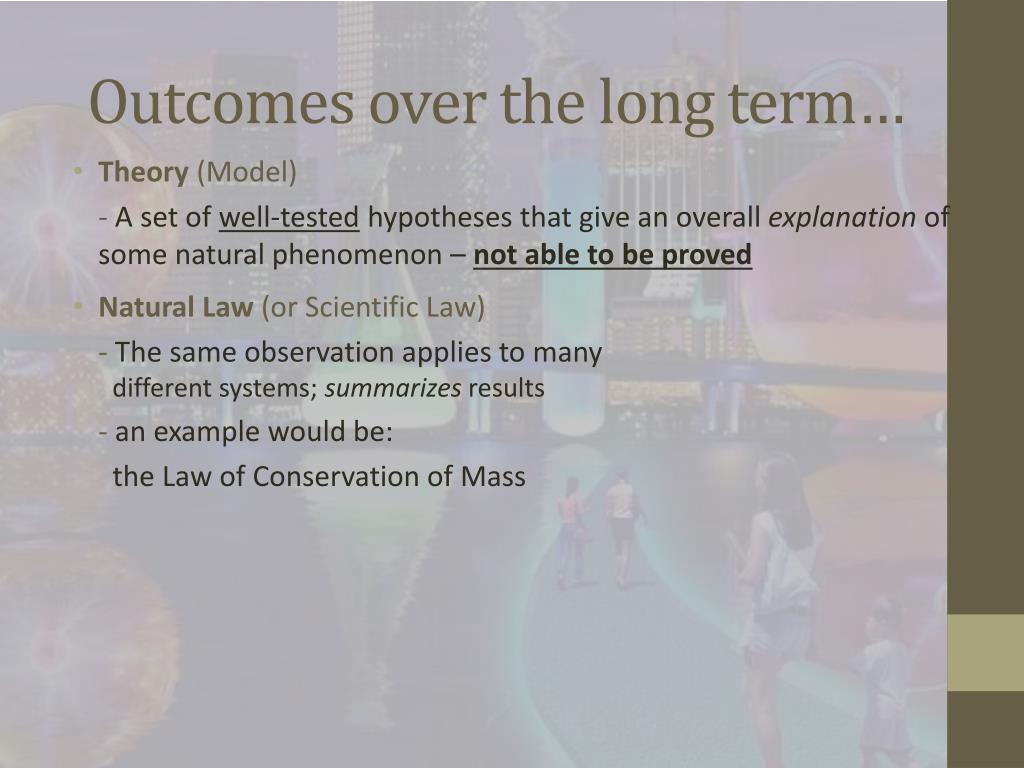 Outcomes over the long term…

• Theory (Model)

- A set of well-tested hypotheses that give an overall explanation of some natural phenomenon – not able to be proved

• Natural Law (or Scientific Law)

- The same observation applies to many different systems; summarizes results

- an example would be:

the Law of Conservation of Mass